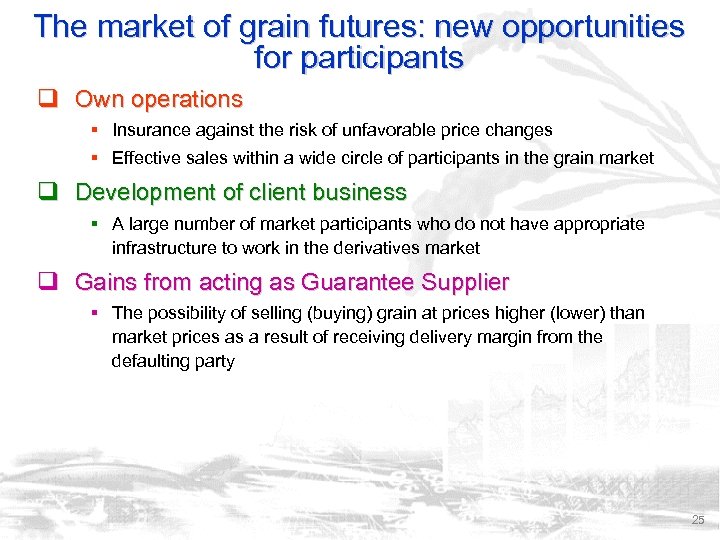 The market of grain futures: new opportunities for participants

❑ Own operations

▪ Insurance against the risk of unfavorable price changes

▪ Effective sales within a wide circle of participants in the grain market

❑ Development of client business

▪ A large number of market participants who do not have appropriate infrastructure to work in the derivatives market

❑ Gains from acting as Guarantee Supplier

▪ The possibility of selling (buying) grain at prices higher (lower) than market prices as a result of receiving delivery margin from the defaulting party

25